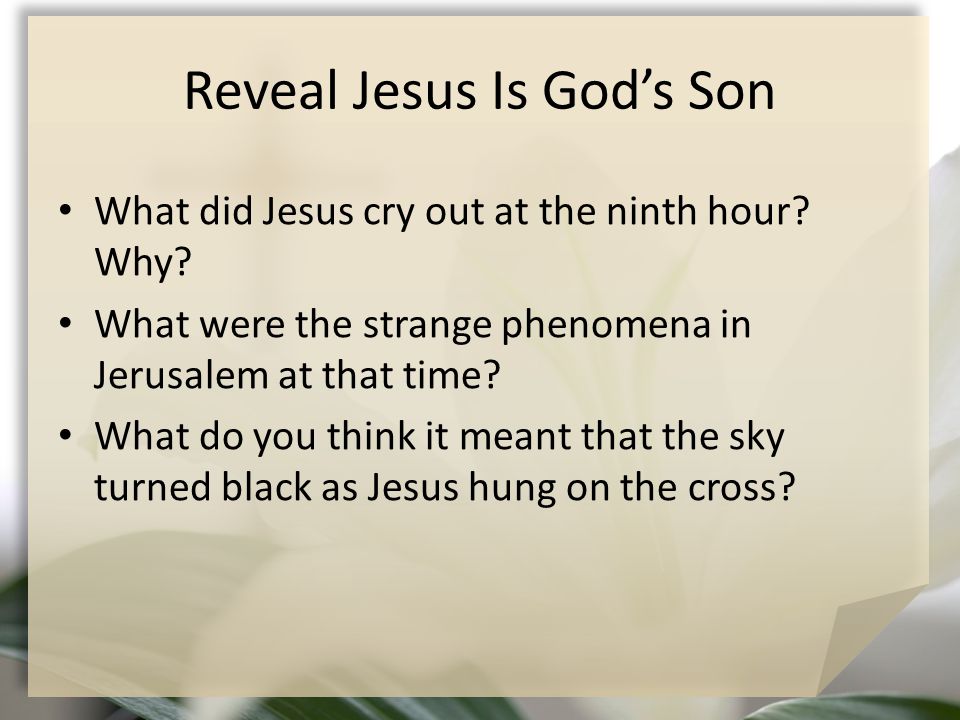 Reveal Jesus Is God’s Son

• What did Jesus cry out at the ninth hour? Why?
• What were the strange phenomena in Jerusalem at that time?
• What do you think it meant that the sky turned black as Jesus hung on the cross?